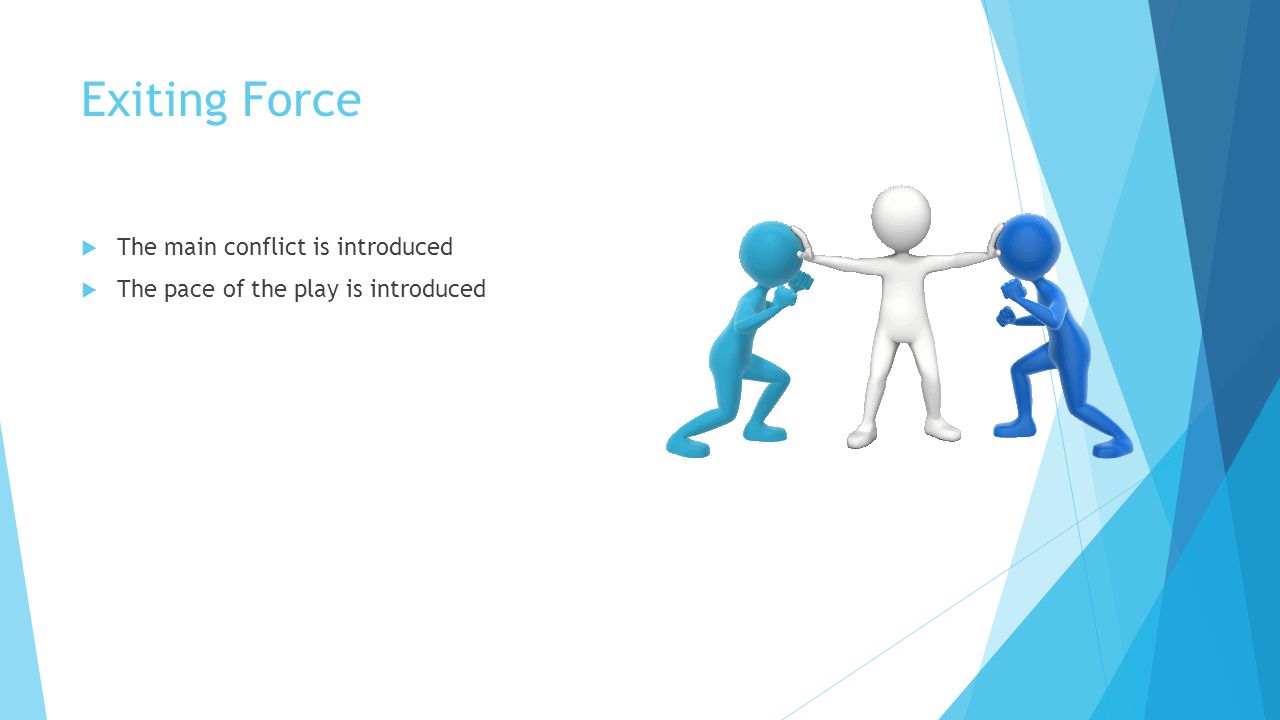 Exiting Force

The main conflict is introduced

The pace of the play is introduced